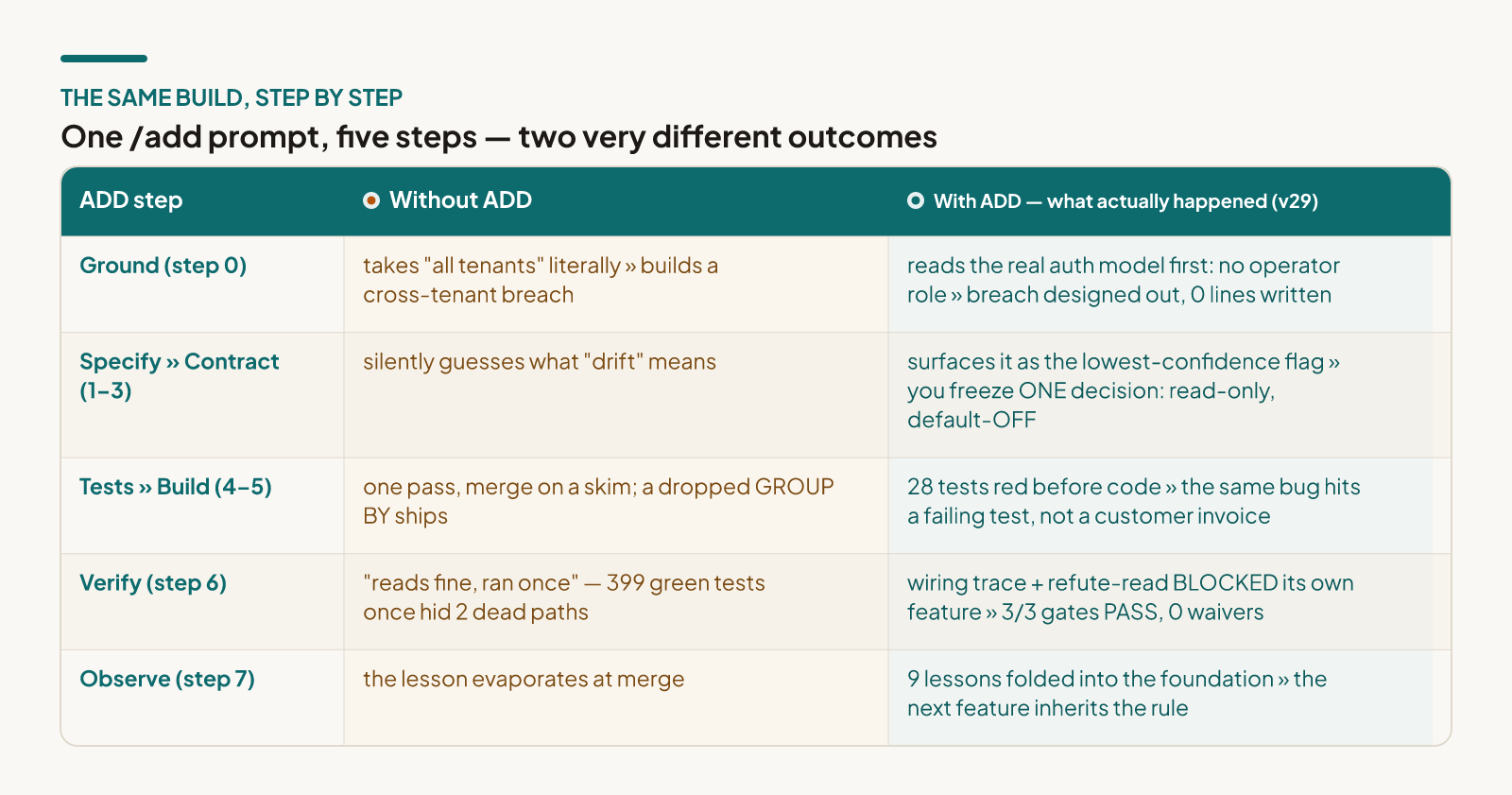 THE SAME BUILD, STEP BY STEP

One /add prompt, five steps — two very different outcomes

| ADD step | Without ADD | With ADD — what actually happened (v29) |
|---|---|---|
| Ground (step 0) | takes "all tenants" literally » builds a cross-tenant breach | reads the real auth model first: no operator role » breach designed out, 0 lines written |
| Specify » Contract (1–3) | silently guesses what "drift" means | surfaces it as the lowest-confidence flag » you freeze ONE decision: read-only, default-OFF |
| Tests » Build (4–5) | one pass, merge on a skim; a dropped GROUP BY ships | 28 tests red before code » the same bug hits a failing test, not a customer invoice |
| Verify (step 6) | "reads fine, ran once" — 399 green tests once hid 2 dead paths | wiring trace + refute-read BLOCKED its own feature » 3/3 gates PASS, 0 waivers |
| Observe (step 7) | the lesson evaporates at merge | 9 lessons folded into the foundation » the next feature inherits the rule |